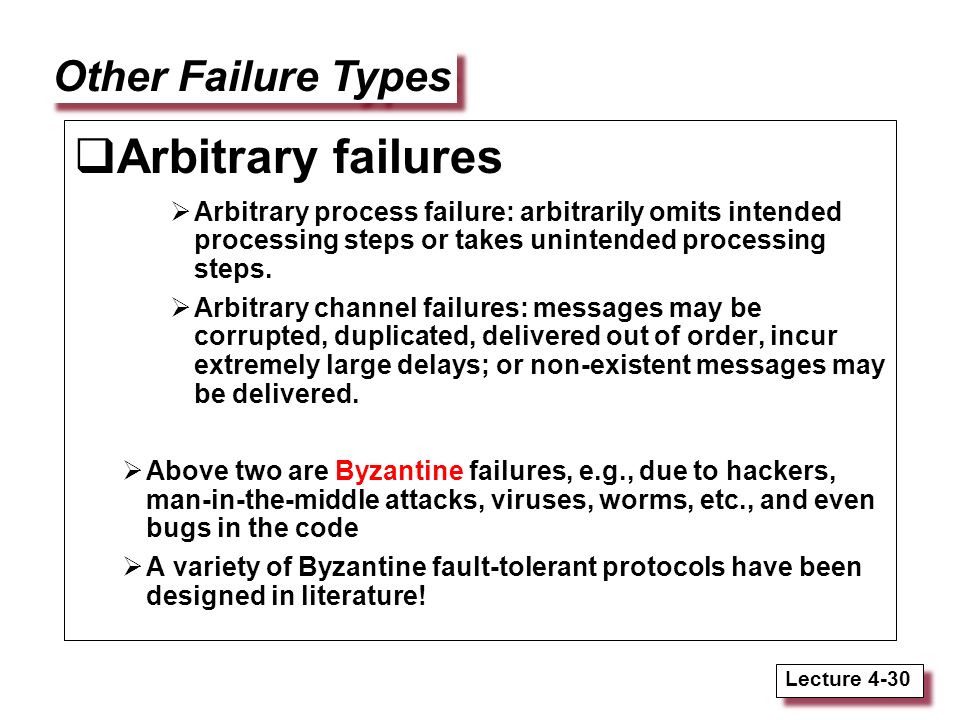 Other Failure Types

❑Arbitrary failures

➢Arbitrary process failure: arbitrarily omits intended processing steps or takes unintended processing steps.

➢Arbitrary channel failures: messages may be corrupted, duplicated, delivered out of order, incur extremely large delays; or non-existent messages may be delivered.

➢Above two are Byzantine failures, e.g., due to hackers, man-in-the-middle attacks, viruses, worms, etc., and even bugs in the code

➢A variety of Byzantine fault-tolerant protocols have been designed in literature!

Lecture 4-30